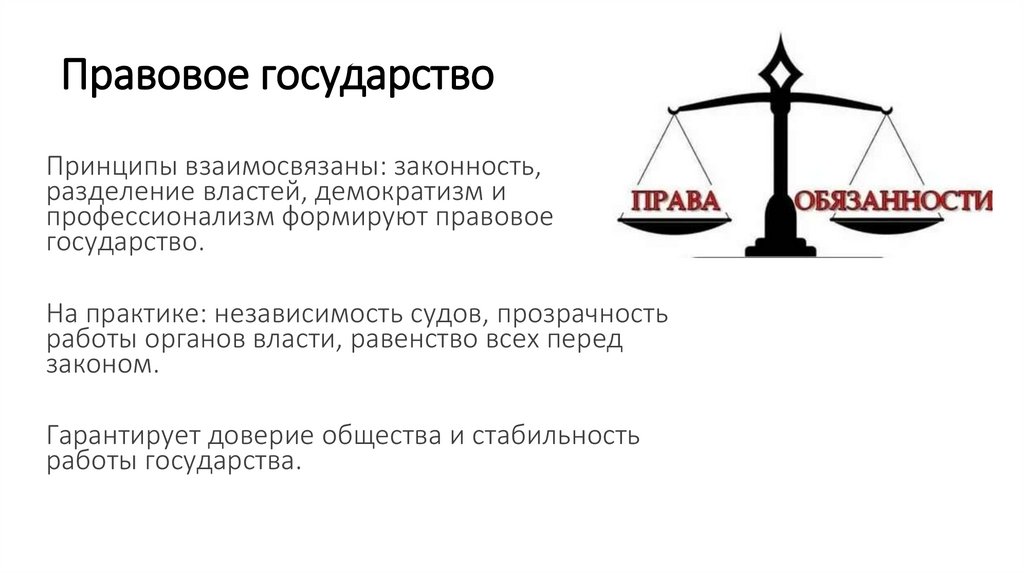 Правовое государство

Принципы взаимосвязаны: законность, разделение властей, демократизм и профессионализм формируют правовое государство.

На практике: независимость судов, прозрачность работы органов власти, равенство всех перед законом.

Гарантирует доверие общества и стабильность работы государства.

ПРАВА

ОБЯЗАННОСТИ